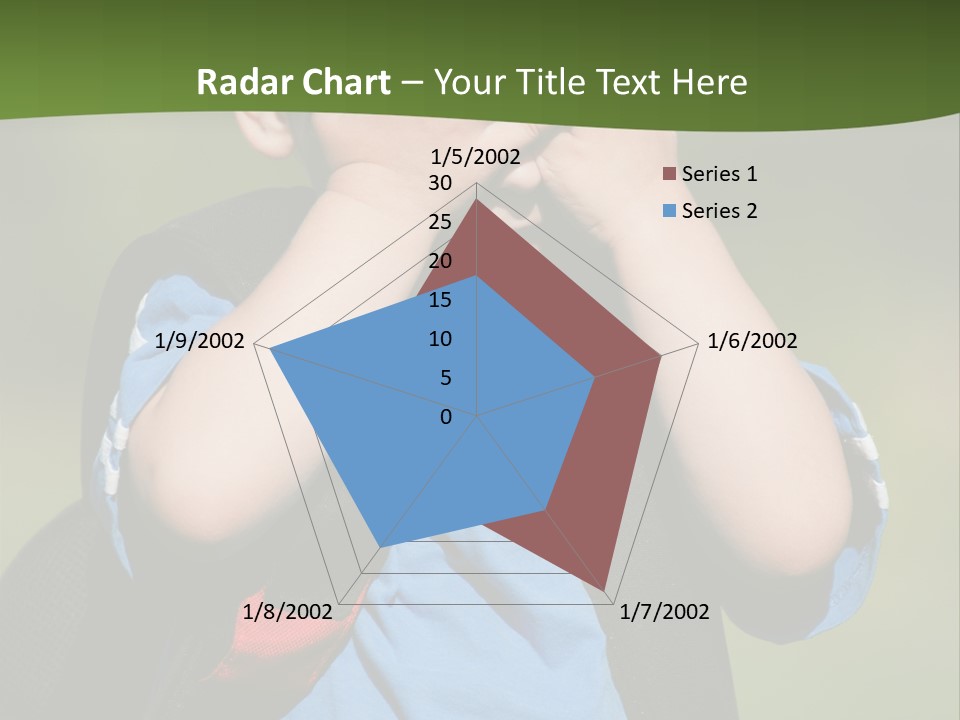 Radar Chart – Your Title Text Here

1/5/2002
30
25
20
15
10
5
0
1/6/2002
1/7/2002
1/8/2002
1/9/2002

Series 1
Series 2